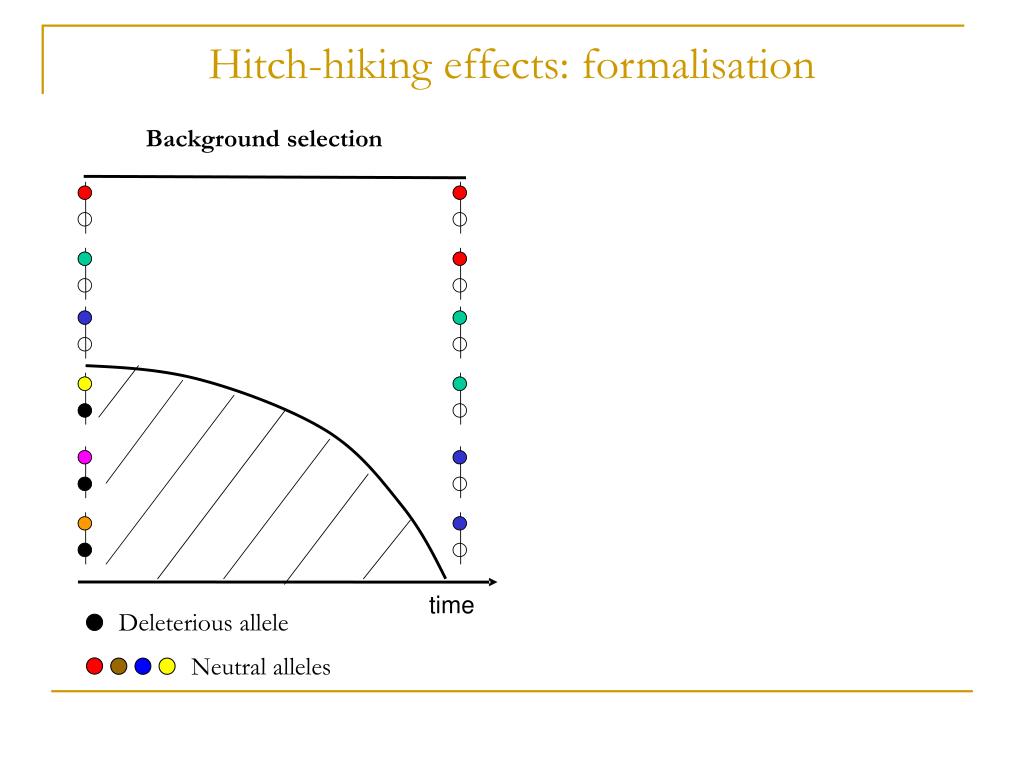 Hitch-hiking effects: formalisation

Background selection

time

Deleterious allele

Neutral alleles